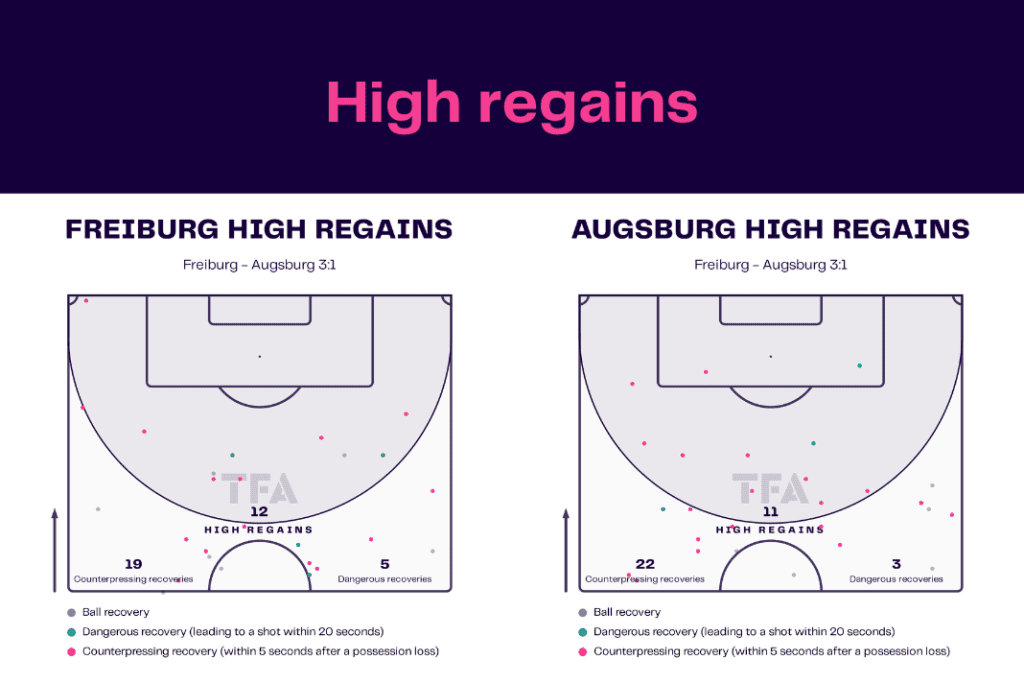 High regains

FREIBURG HIGH REGAINS

Freiburg – Augsburg 3:1

TFA

12
HIGH REGAINS

19
Counterpressing recoveries

5
Dangerous recoveries

Ball recovery
Dangerous recovery (leading to a shot within 20 seconds)
Counterpressing recovery (within 5 seconds after a possession loss)

AUGSBURG HIGH REGAINS

Freiburg – Augsburg 3:1

TFA

11
HIGH REGAINS

22
Counterpressing recoveries

3
Dangerous recoveries

Ball recovery
Dangerous recovery (leading to a shot within 20 seconds)
Counterpressing recovery (within 5 seconds after a possession loss)